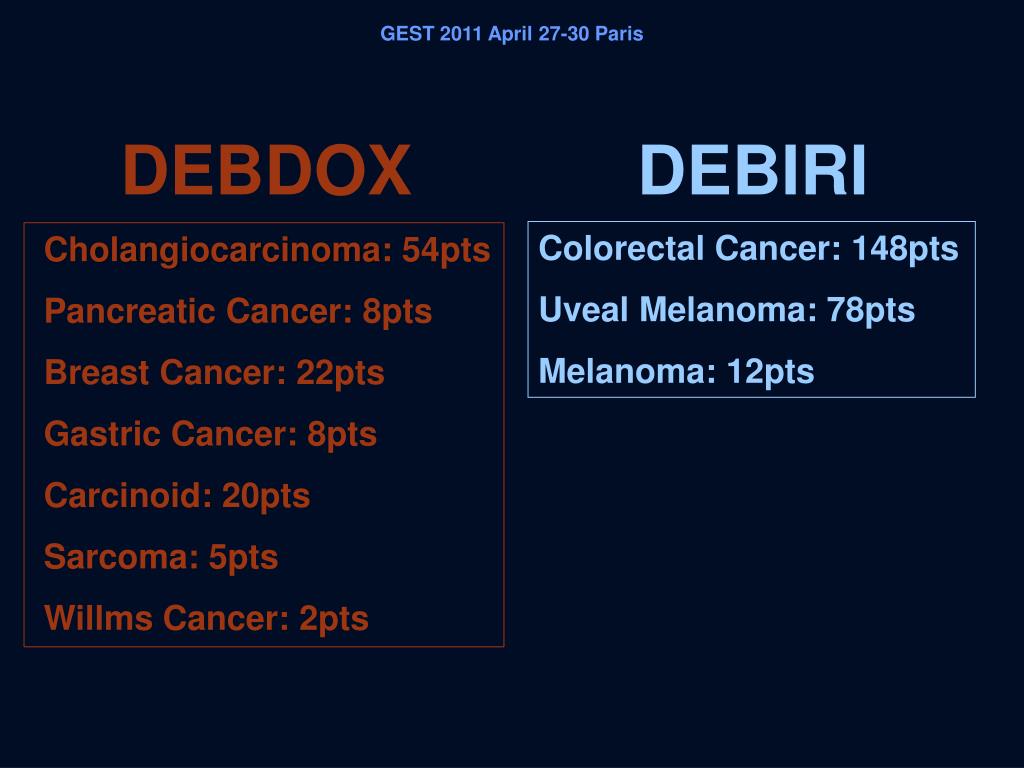 GEST 2011 April 27-30 Paris

DEBDOX

Cholangiocarcinoma: 54pts

Pancreatic Cancer: 8pts

Breast Cancer: 22pts

Gastric Cancer: 8pts

Carcinoid: 20pts

Sarcoma: 5pts

Willms Cancer: 2pts

DEBIRI

Colorectal Cancer: 148pts

Uveal Melanoma: 78pts

Melanoma: 12pts